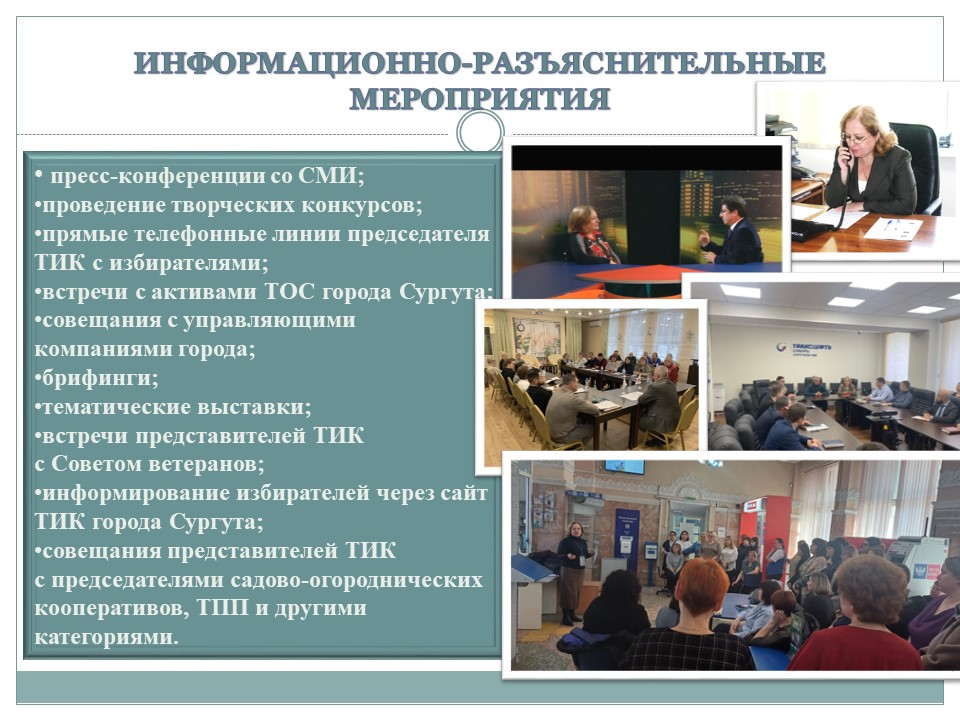 ИНФОРМАЦИОННО-РАЗЪЯСНИТЕЛЬНЫЕ МЕРОПРИЯТИЯ

• пресс-конференции со СМИ;
•проведение творческих конкурсов;
•прямые телефонные линии председателя ТИК с избирателями;
•встречи с активами ТОС города Сургута;
•совещания с управляющими компаниями города;
•брифинги;
•тематические выставки;
•встречи представителей ТИК с Советом ветеранов;
•информирование избирателей через сайт ТИК города Сургута;
•совещания представителей ТИК с председателями садово-огороднических кооперативов, ТПП и другими категориями.

ТРАНСНЕФТЬ